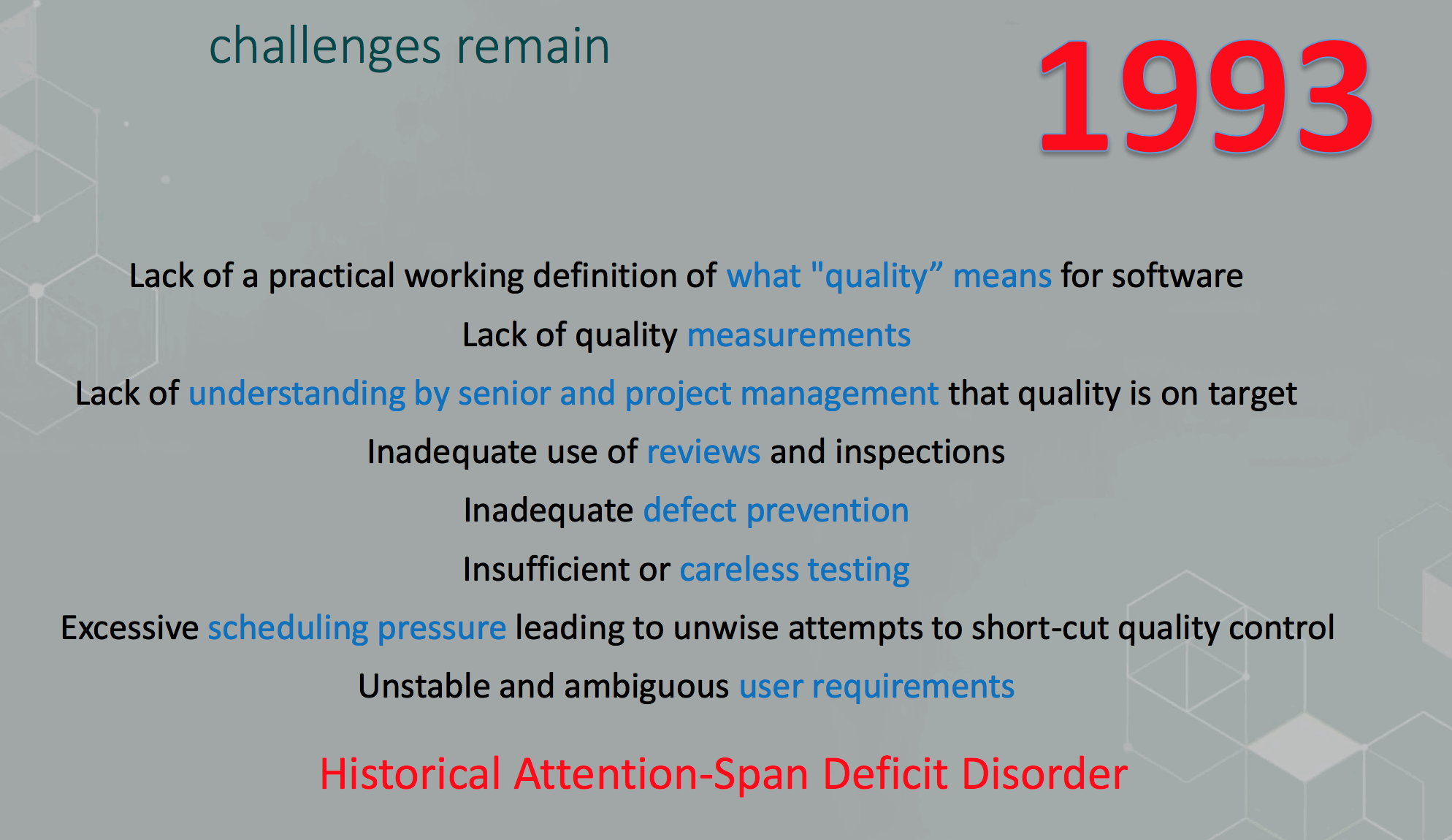 challenges remain

1993

Lack of a practical working definition of what "quality” means for software

Lack of quality measurements

Lack of understanding by senior and project management that quality is on target

Inadequate use of reviews and inspections

Inadequate defect prevention

Insufficient or careless testing

Excessive scheduling pressure leading to unwise attempts to short-cut quality control

Unstable and ambiguous user requirements

Historical Attention-Span Deficit Disorder